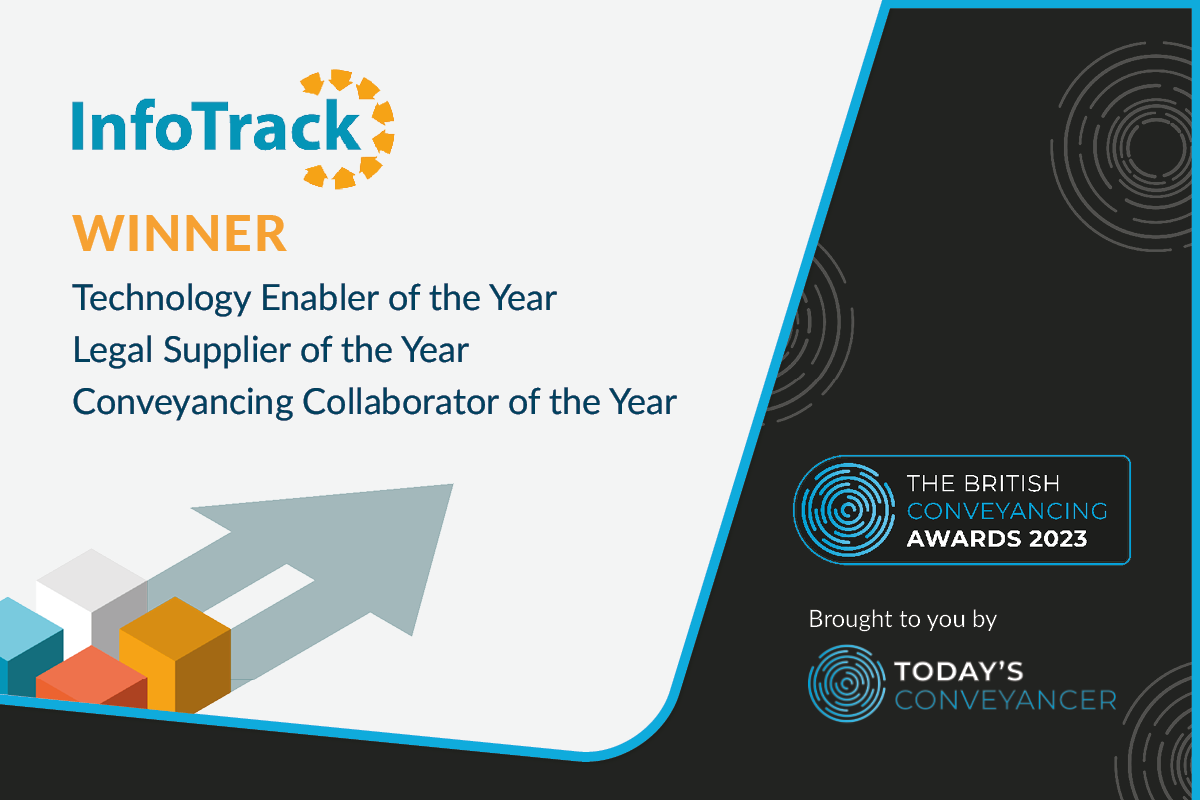 InfoTrack

WINNER

Technology Enabler of the Year
Legal Supplier of the Year
Conveyancing Collaborator of the Year

THE BRITISH CONVEYANCING AWARDS 2023

Brought to you by

TODAY'S CONVEYANCER